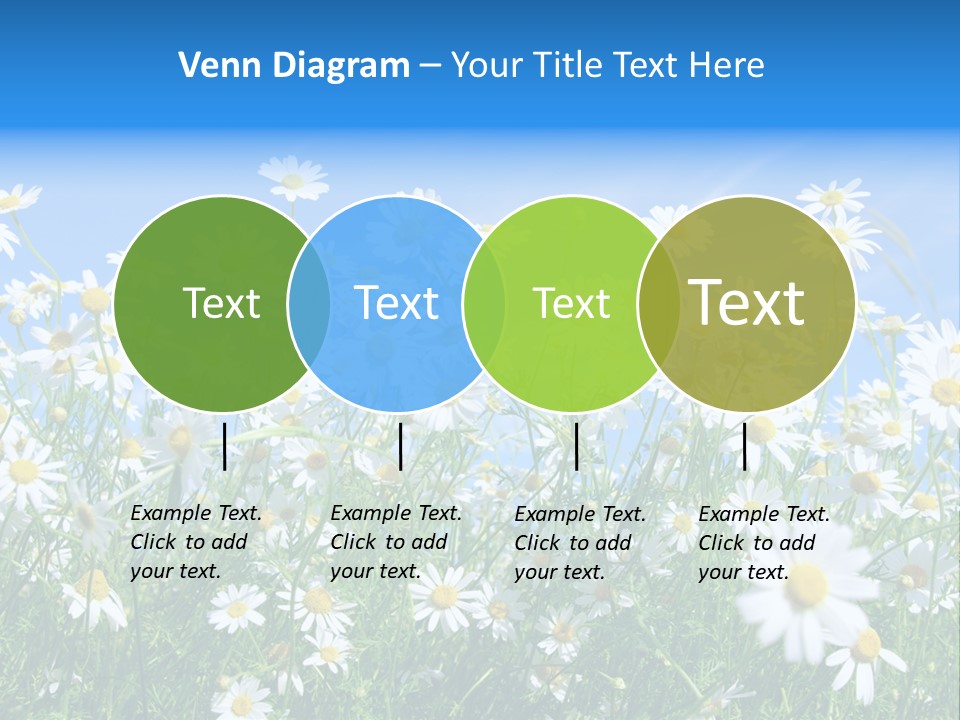 Venn Diagram – Your Title Text Here

Text

Text

Text

Text

Example Text. Click to add your text.

Example Text. Click to add your text.

Example Text. Click to add your text.

Example Text. Click to add your text.